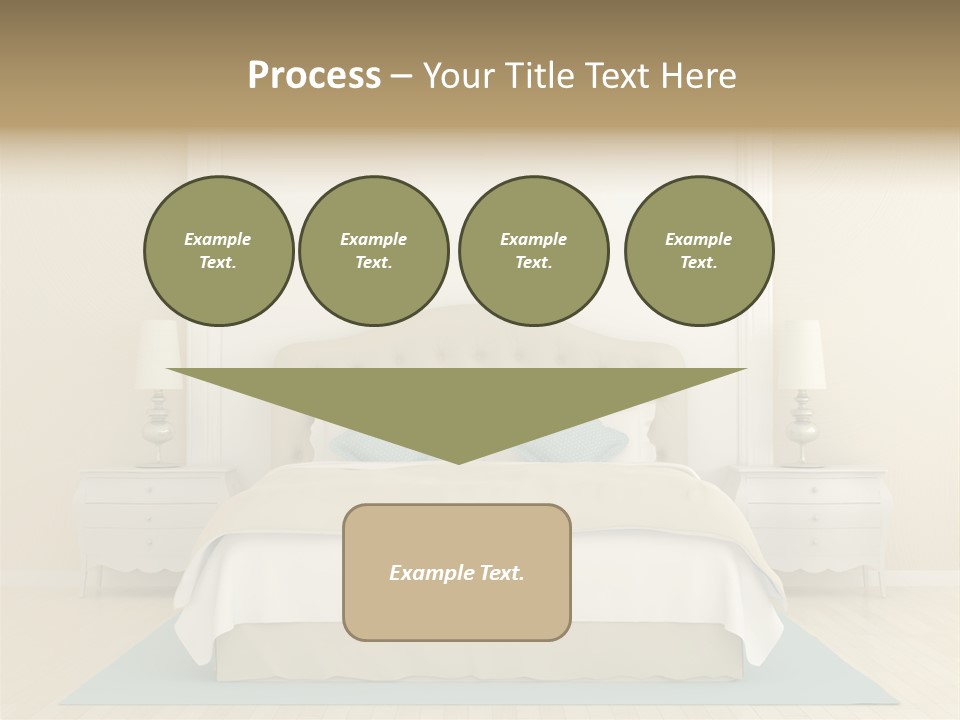 Process – Your Title Text Here

Example Text.

Example Text.

Example Text.

Example Text.

Example Text.